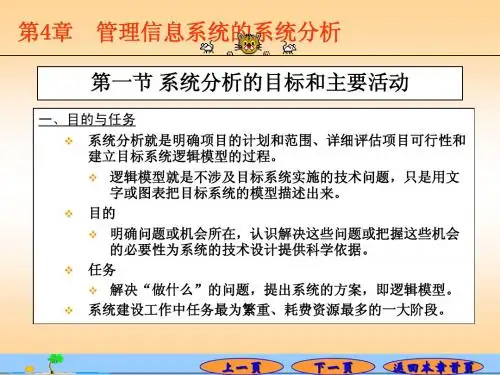 第4章　管理信息系统的系统分析

第一节 系统分析的目标和主要活动

一、目的与任务

系统分析就是明确项目的计划和范围、详细评估项目可行性和建立目标系统逻辑模型的过程。

逻辑模型就是不涉及目标系统实施的技术问题，只是用文字或图表把目标系统的模型描述出来。

目的

明确问题或机会所在，认识解决这些问题或把握这些机会的必要性为系统的技术设计提供科学依据。

任务

解决“做什么”的问题，提出系统的方案，即逻辑模型。

系统建设工作中任务最为繁重、耗费资源最多的一大阶段。

上一页　下一页　返回本章首页